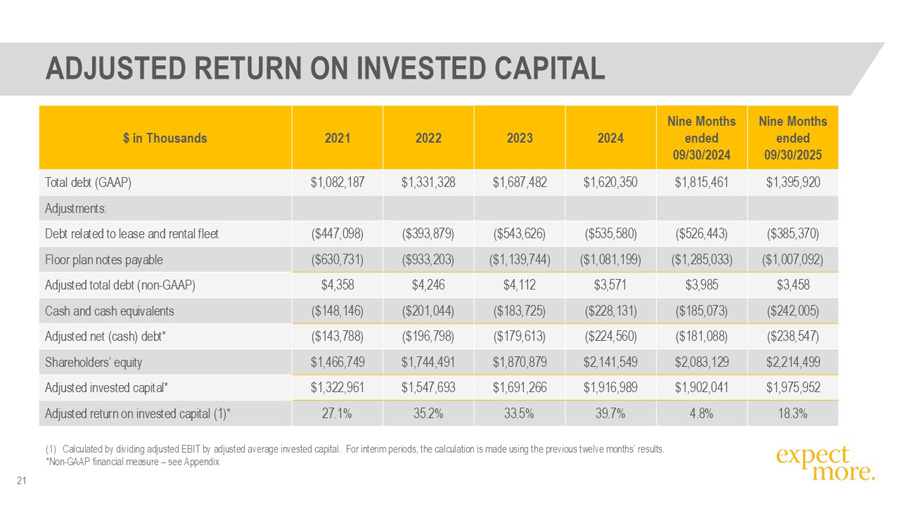 ADJUSTED RETURN ON INVESTED CAPITAL

| $ in Thousands | 2021 | 2022 | 2023 | 2024 | Nine Months ended 09/30/2024 | Nine Months ended 09/30/2025 |
|---|---|---|---|---|---|---|
| Total debt (GAAP) | $1,082,187 | $1,331,328 | $1,687,482 | $1,620,350 | $1,815,461 | $1,395,920 |
| Adjustments: | | | | | | |
| Debt related to lease and rental fleet | ($447,098) | ($393,879) | ($543,626) | ($535,580) | ($526,443) | ($385,370) |
| Floor plan notes payable | ($630,731) | ($933,203) | ($1,139,744) | ($1,081,199) | ($1,285,033) | ($1,007,092) |
| Adjusted total debt (non-GAAP) | $4,358 | $4,246 | $4,112 | $3,571 | $3,985 | $3,458 |
| Cash and cash equivalents | ($148,146) | ($201,044) | ($183,725) | ($228,131) | ($185,073) | ($242,005) |
| Adjusted net (cash) debt* | ($143,788) | ($196,798) | ($179,613) | ($224,560) | ($181,088) | ($238,547) |
| Shareholders' equity | $1,466,749 | $1,744,491 | $1,870,879 | $2,141,549 | $2,083,129 | $2,214,499 |
| Adjusted invested capital* | $1,322,961 | $1,547,693 | $1,691,266 | $1,916,989 | $1,902,041 | $1,975,952 |
| Adjusted return on invested capital (1)* | 27.1% | 35.2% | 33.5% | 39.7% | 4.8% | 18.3% |

(1) Calculated by dividing adjusted EBIT by adjusted average invested capital. For interim periods, the calculation is made using the previous twelve months' results.
*Non-GAAP financial measure – see Appendix

21

expect more.